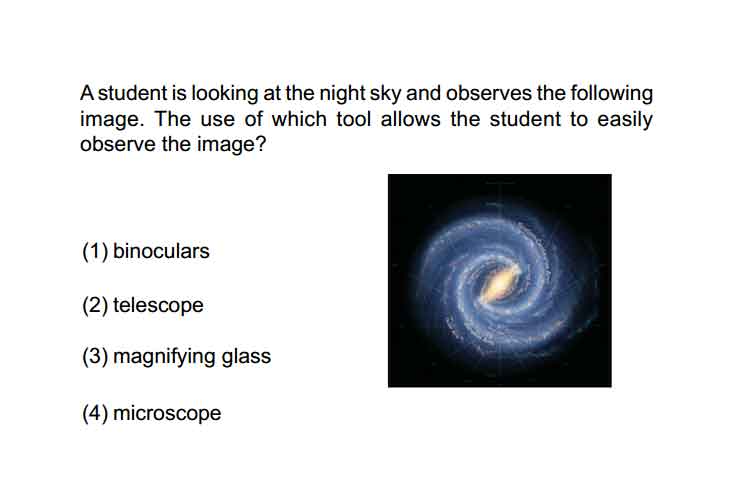 A student is looking at the night sky and observes the following image. The use of which tool allows the student to easily observe the image?

(1) binoculars

(2) telescope

(3) magnifying glass

(4) microscope